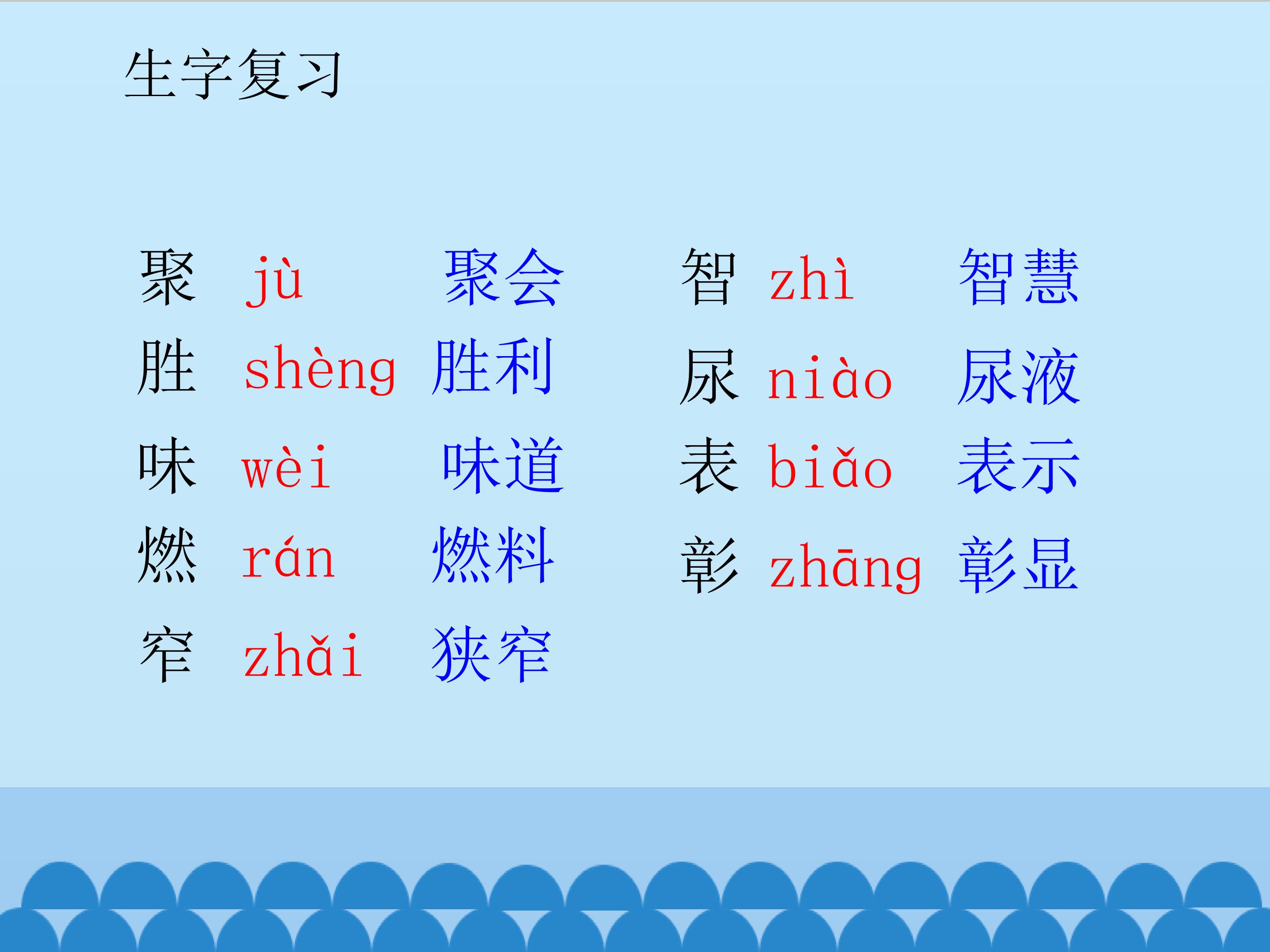 生字复习

聚 jù 聚会
胜 shèng 胜利
味 wèi 味道
燃 rán 燃料
窄 zhǎi 狭窄

智 zhì 智慧
尿 niào 尿液
表 biǎo 表示
彰 zhāng 彰显